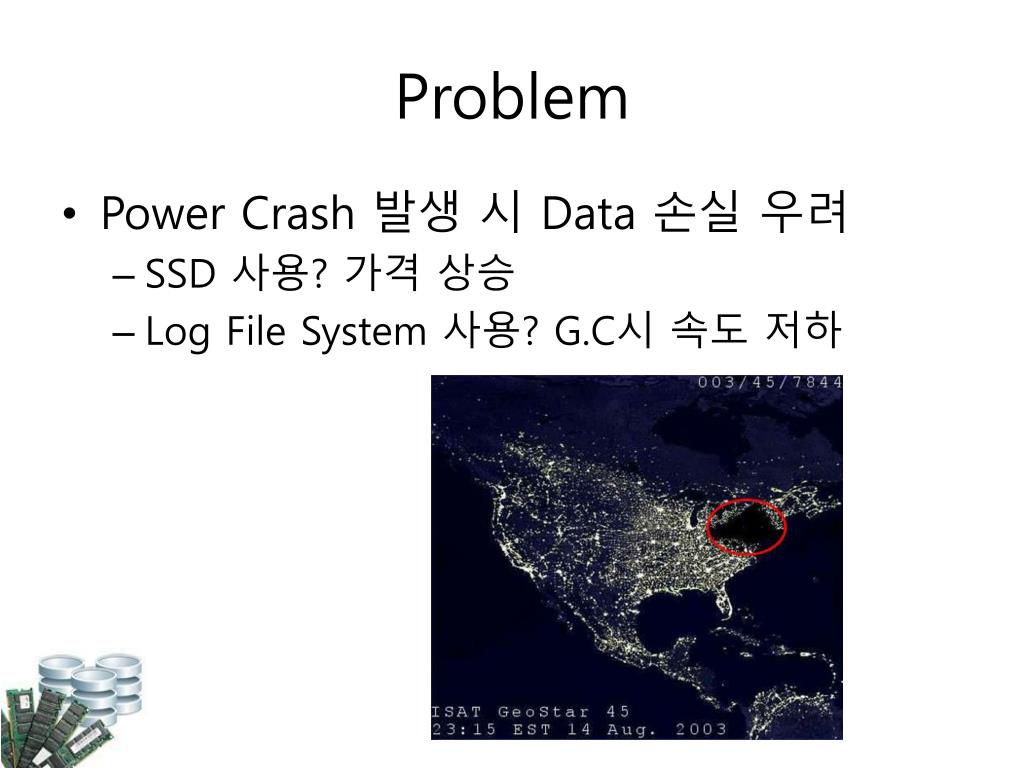 Problem

• Power Crash 발생 시 Data 손실 우려

– SSD 사용? 가격 상승

– Log File System 사용? G.C시 속도 저하

003/45/7844

ISAT GeoStar 45
23:15 EST 14 Aug. 2003